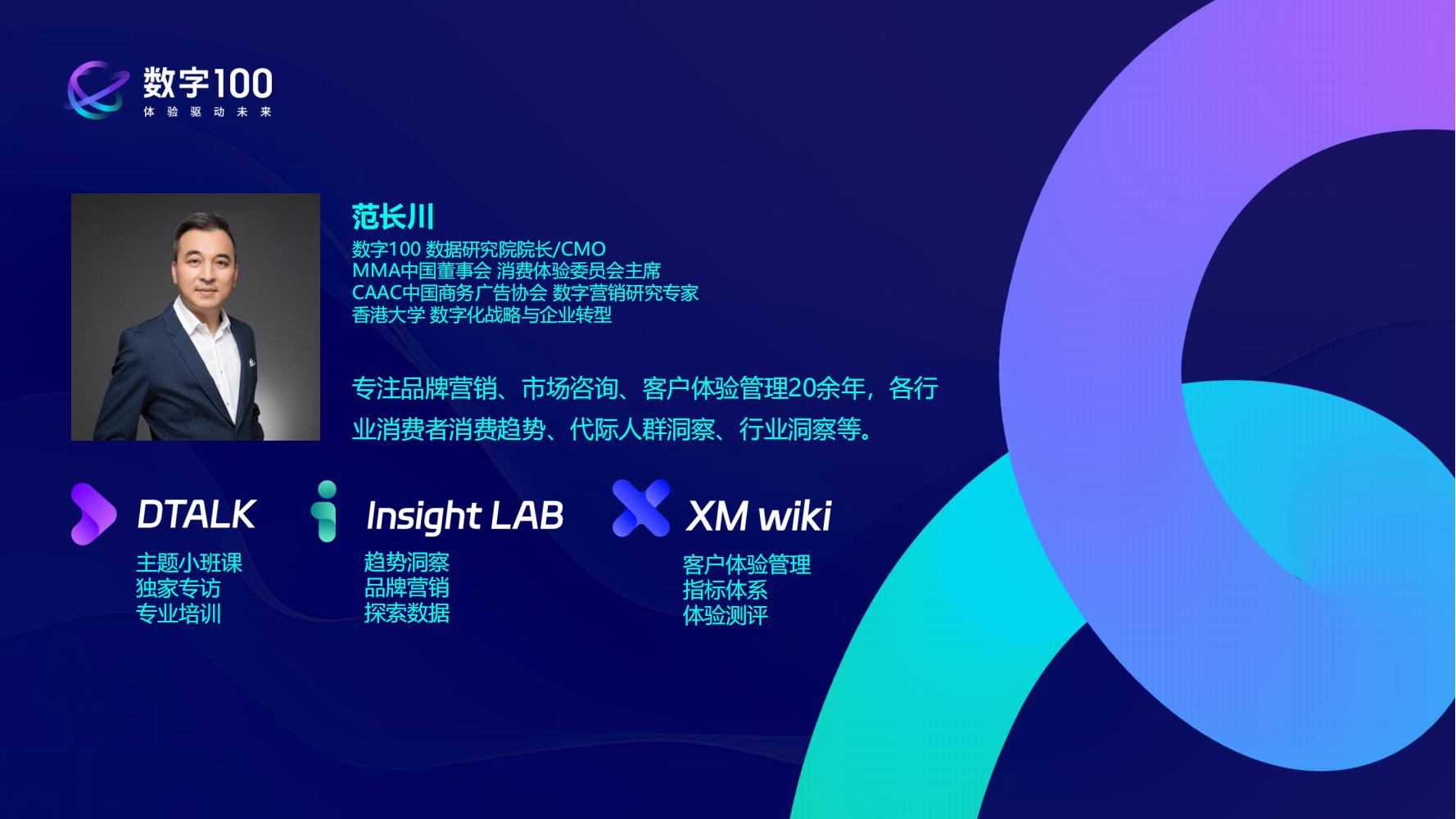 数字100
体验驱动未来

范长川
数字100 数据研究院院长/CMO
MMA中国董事会 消费体验委员会主席
CAAC中国商务广告协会 数字营销研究专家
香港大学 数字化战略与企业转型

专注品牌营销、市场咨询、客户体验管理20余年，各行业消费者消费趋势、代际人群洞察、行业洞察等。

DTALK
主题小班课
独家专访
专业培训

Insight LAB
趋势洞察
品牌营销
探索数据

XM wiki
客户体验管理
指标体系
体验测评